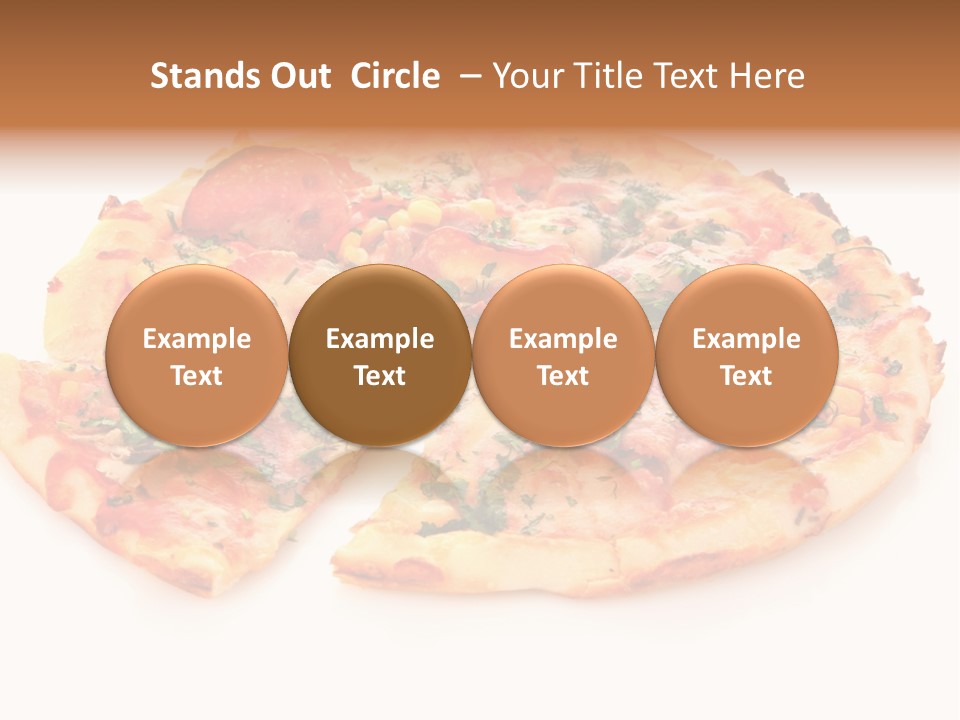 Stands Out Circle – Your Title Text Here

Example Text

Example Text

Example Text

Example Text